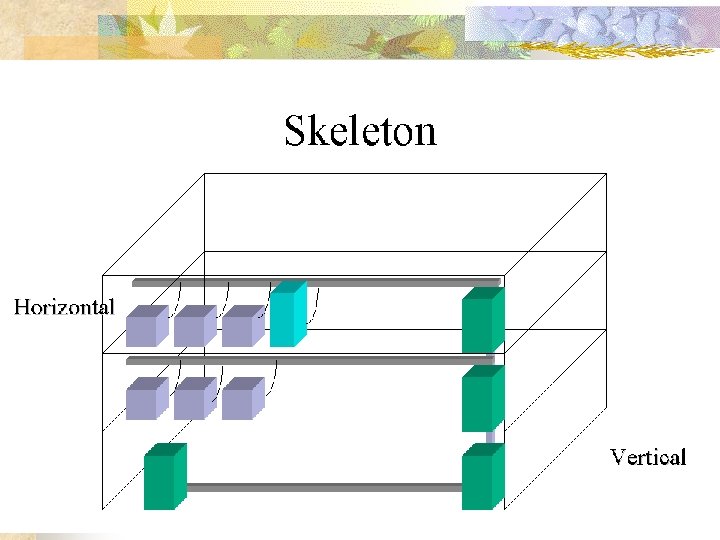 Skeleton

Horizontal

Vertical